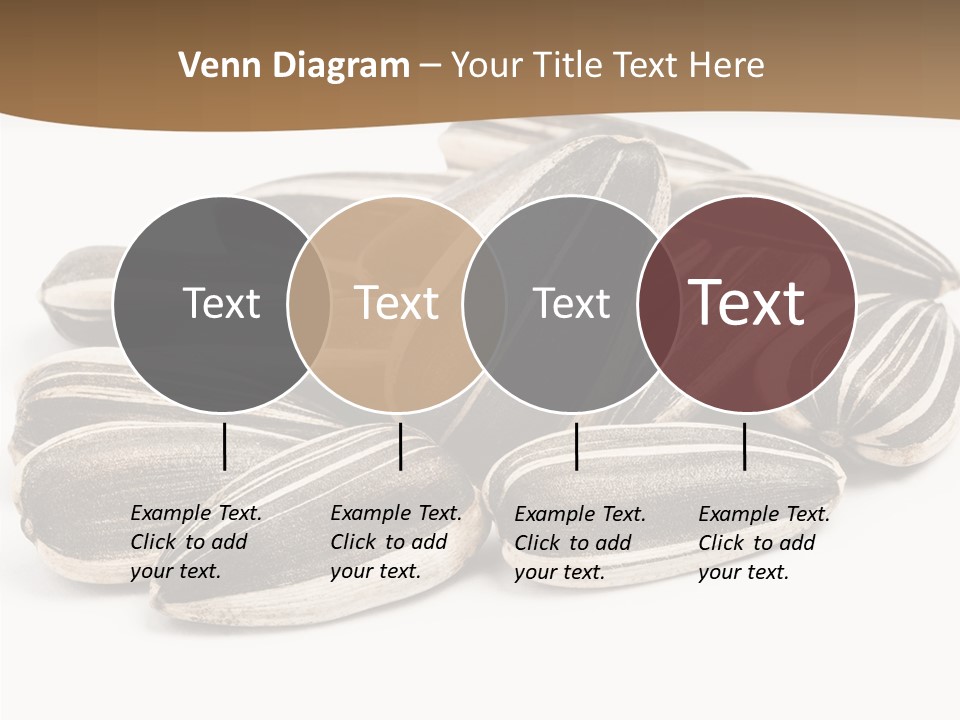 Venn Diagram – Your Title Text Here

Text

Text

Text

Text

Example Text. Click to add your text.

Example Text. Click to add your text.

Example Text. Click to add your text.

Example Text. Click to add your text.